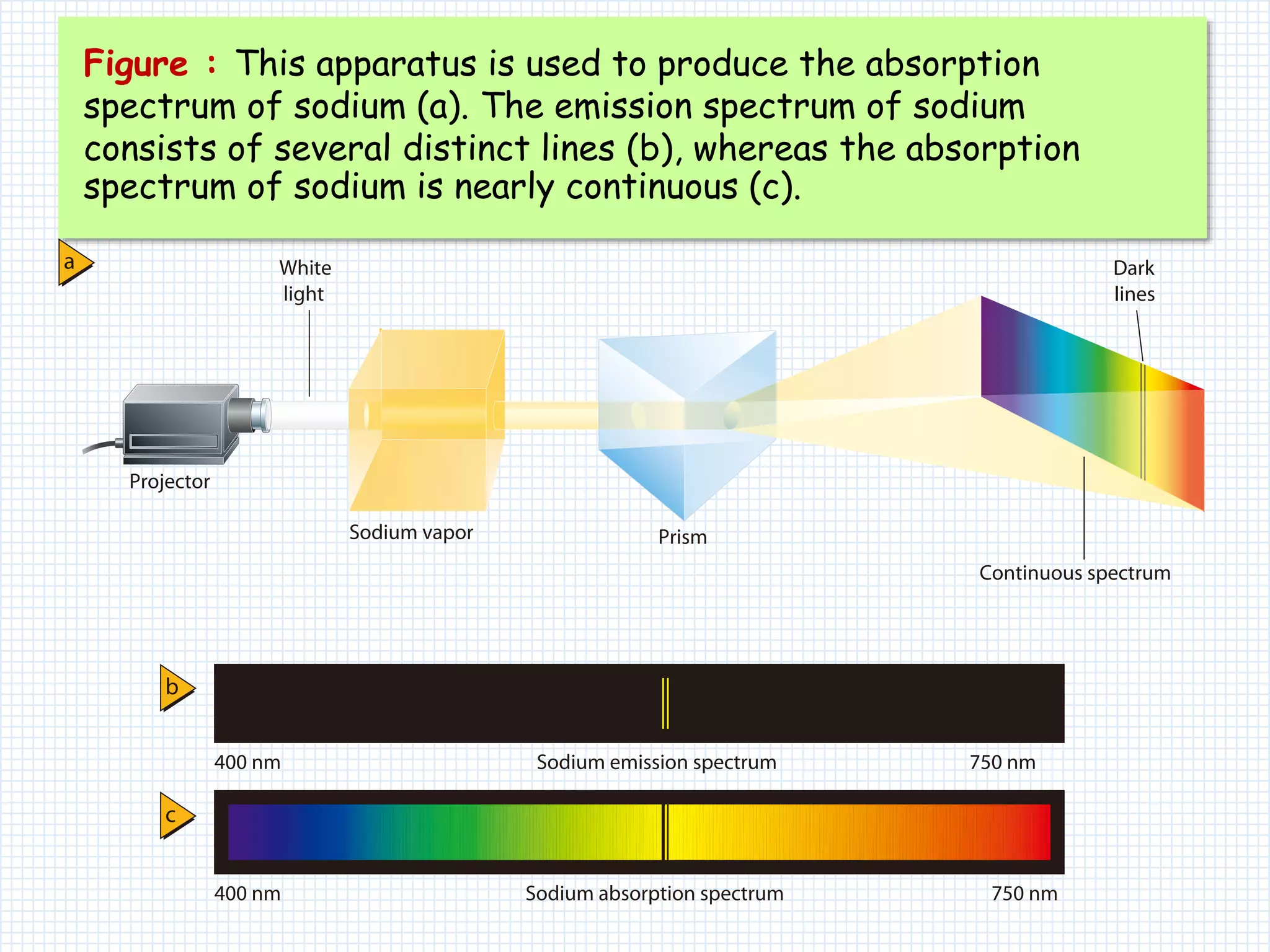 Figure : This apparatus is used to produce the absorption spectrum of sodium (a). The emission spectrum of sodium consists of several distinct lines (b), whereas the absorption spectrum of sodium is nearly continuous (c).

a

White light

Dark lines

Projector

Sodium vapor

Prism

Continuous spectrum

b

400 nm

Sodium emission spectrum

750 nm

c

400 nm

Sodium absorption spectrum

750 nm